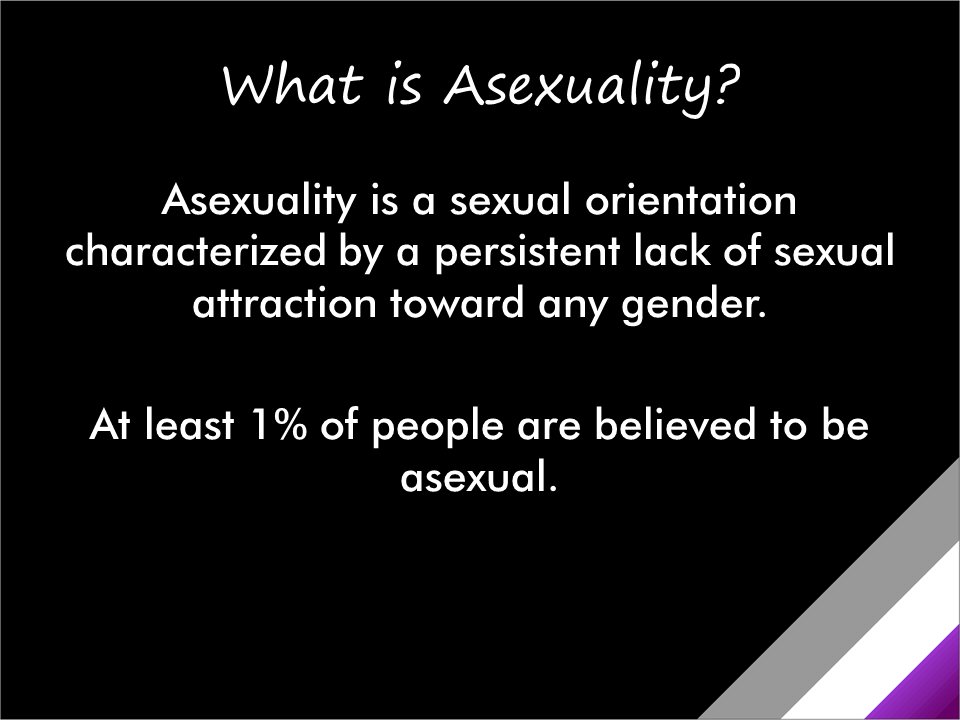 What is Asexuality?

Asexuality is a sexual orientation characterized by a persistent lack of sexual attraction toward any gender.

At least 1% of people are believed to be asexual.